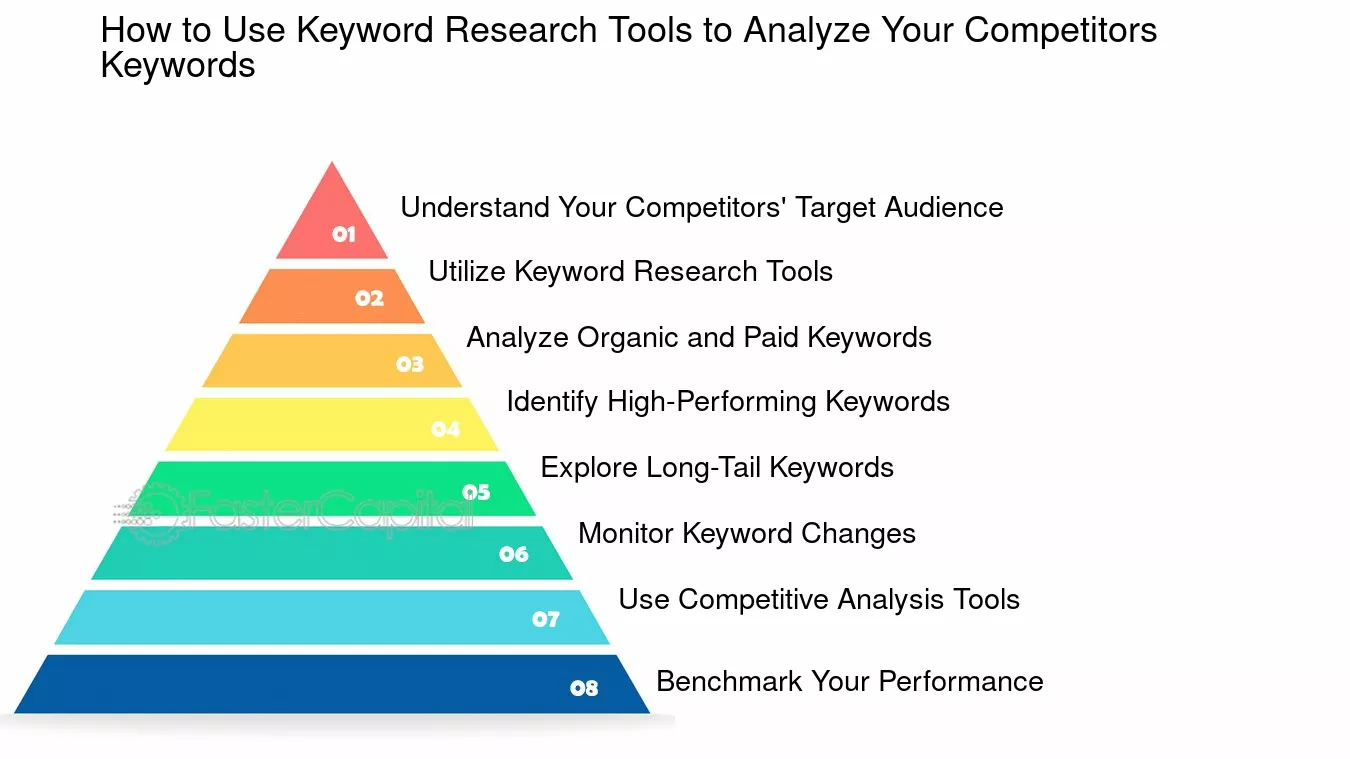 How to Use Keyword Research Tools to Analyze Your Competitors Keywords

01
Understand Your Competitors' Target Audience

02
Utilize Keyword Research Tools

03
Analyze Organic and Paid Keywords

04
Identify High-Performing Keywords

05
Explore Long-Tail Keywords

FasterCapital

06
Monitor Keyword Changes

07
Use Competitive Analysis Tools

08
Benchmark Your Performance